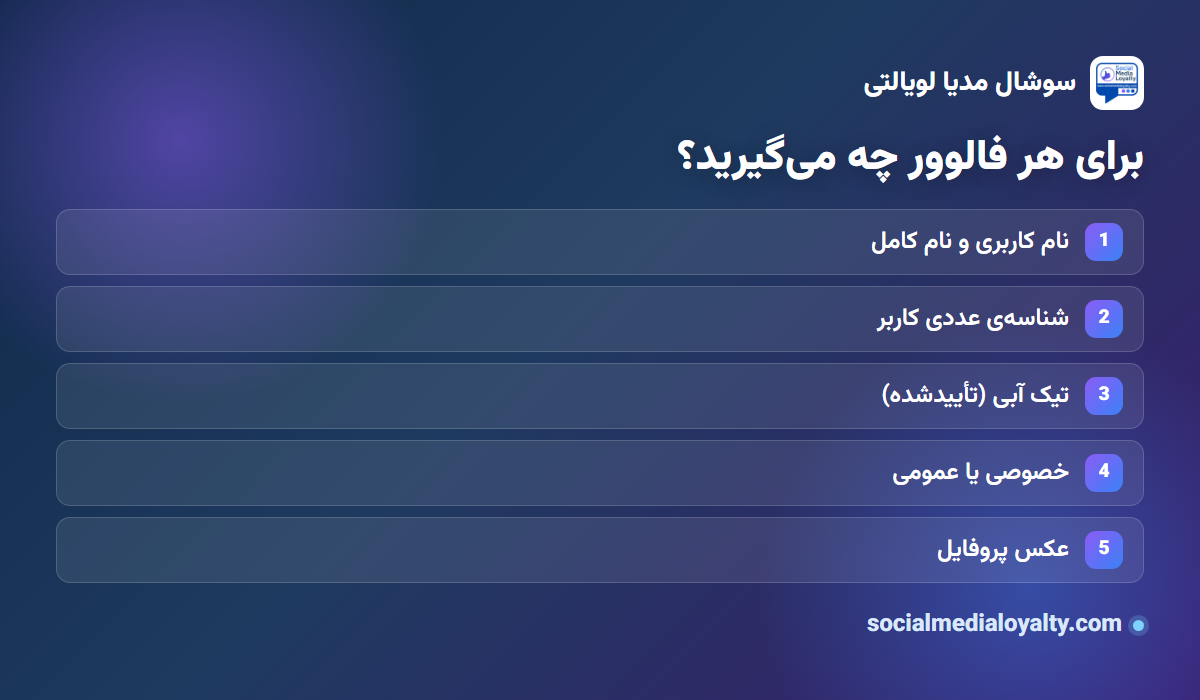 Social Media Loyalty

سوشال مدیا لویالتی

برای هر فالوور چه می‌گیرید؟

1 نام کاربری و نام کامل

2 شناسه‌ی عددی کاربر

3 تیک آبی (تأییدشده)

4 خصوصی یا عمومی

5 عکس پروفایل

socialmedialoyalty.com